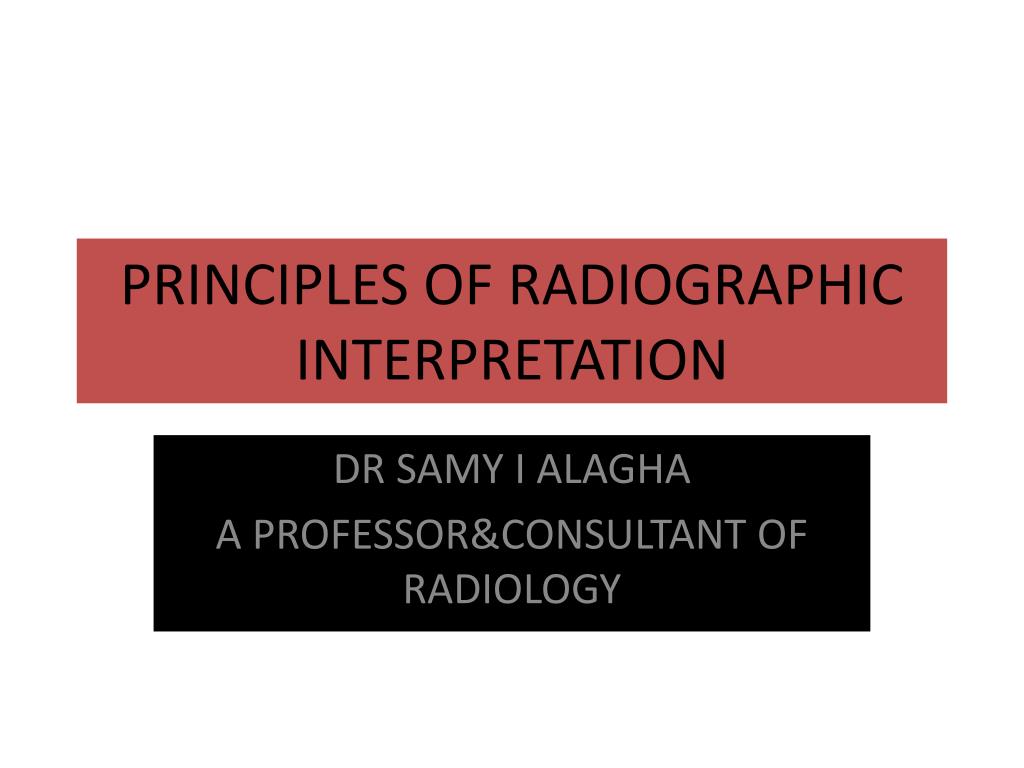 PRINCIPLES OF RADIOGRAPHIC INTERPRETATION

DR SAMY I ALAGHA

A PROFESSOR&CONSULTANT OF RADIOLOGY